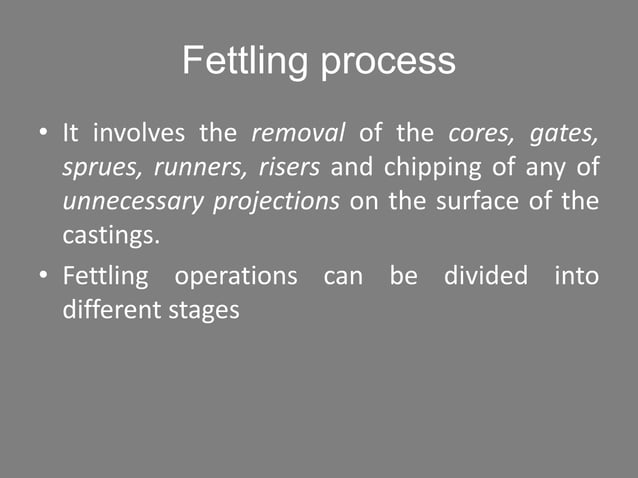 Fettling process

• It involves the removal of the cores, gates, sprues, runners, risers and chipping of any of unnecessary projections on the surface of the castings.

• Fettling operations can be divided into different stages